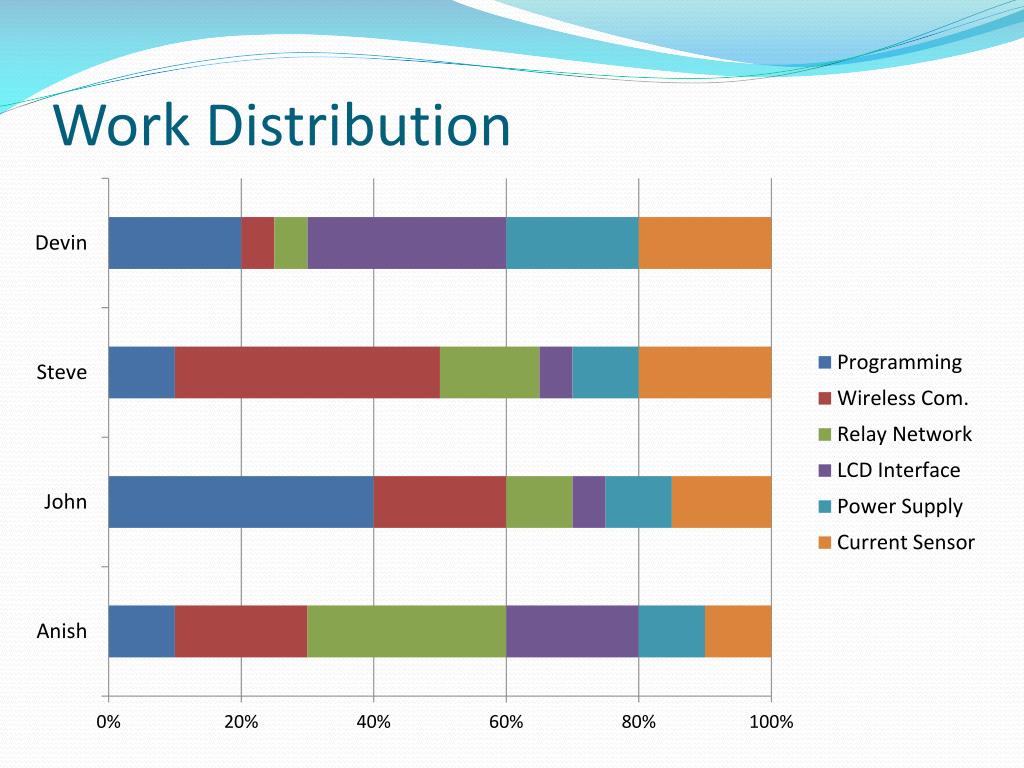 Work Distribution

Devin

Steve

John

Anish

0%
20%
40%
60%
80%
100%

Programming
Wireless Com.
Relay Network
LCD Interface
Power Supply
Current Sensor